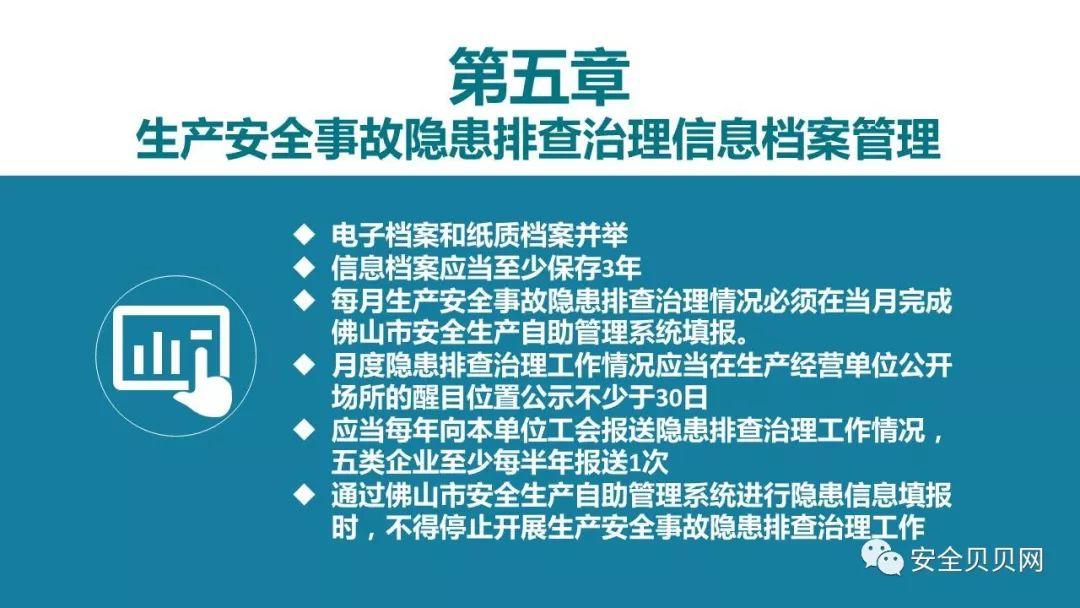 第五章
生产安全事故隐患排查治理信息档案管理

◆ 电子档案和纸质档案并举
◆ 信息档案应当至少保存3年
◆ 每月生产安全事故隐患排查治理情况必须在当月完成佛山市安全生产自助管理系统填报。
◆ 月度隐患排查治理工作情况应当在生产经营单位公开场所的醒目位置公示不少于30日
◆ 应当每年向本单位工会报送隐患排查治理工作情况，五类企业至少每半年报送1次
◆ 通过佛山市安全生产自助管理系统进行隐患信息填报时，不得停止开展生产安全事故隐患排查治理工作

安全贝贝网